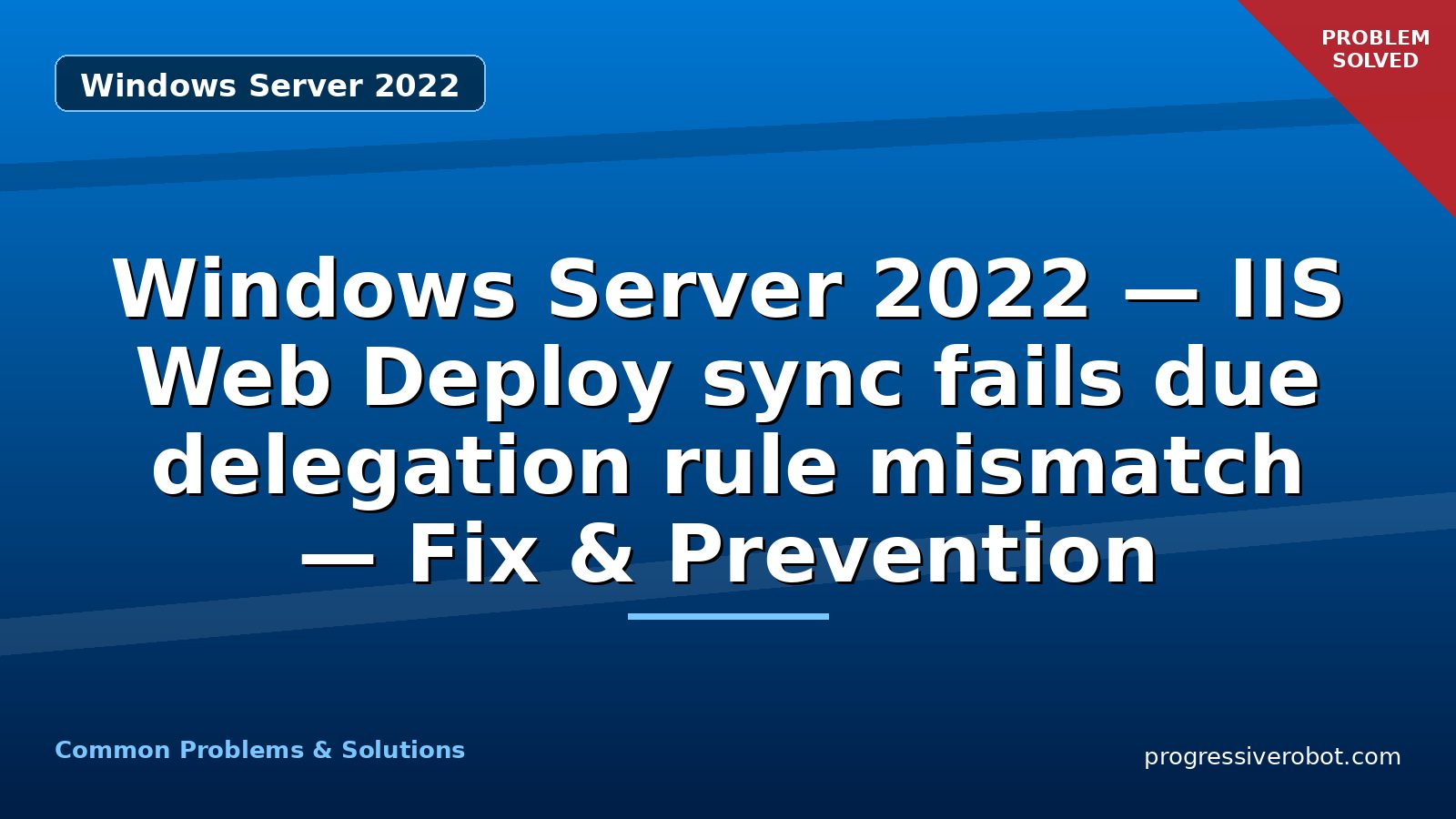 Windows Server 2022

PROBLEM SOLVED

Windows Server 2022 — IIS Web Deploy sync fails due delegation rule mismatch — Fix & Prevention

Common Problems & Solutions

progressiverobot.com